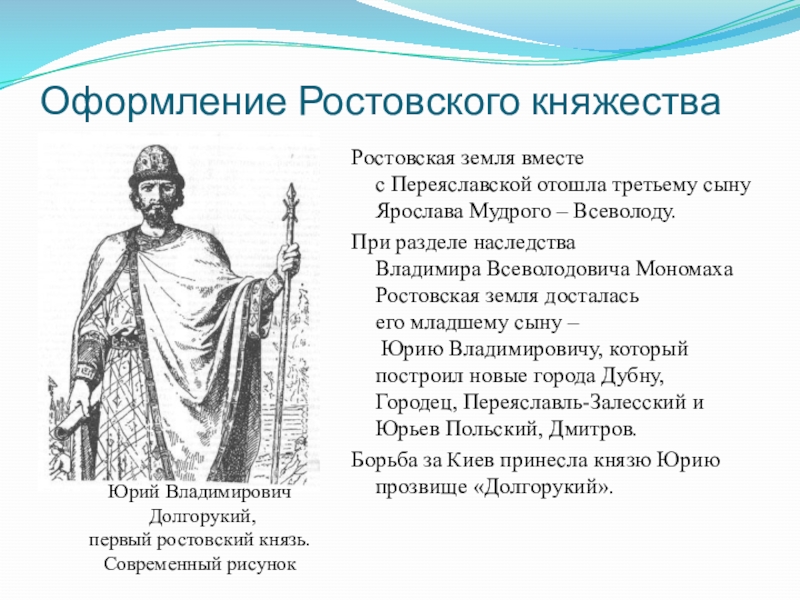 Оформление Ростовского княжества

Ростовская земля вместе с Переяславской отошла третьему сыну Ярослава Мудрого – Всеволоду.

При разделе наследства Владимира Всеволодовича Мономаха Ростовская земля досталась его младшему сыну – Юрию Владимировичу, который построил новые города Дубну, Городец, Переяславль-Залесский и Юрьев Польский, Дмитров.

Борьба за Киев принесла князю Юрию прозвище «Долгорукий».

Юрий Владимирович Долгорукий, первый ростовский князь. Современный рисунок